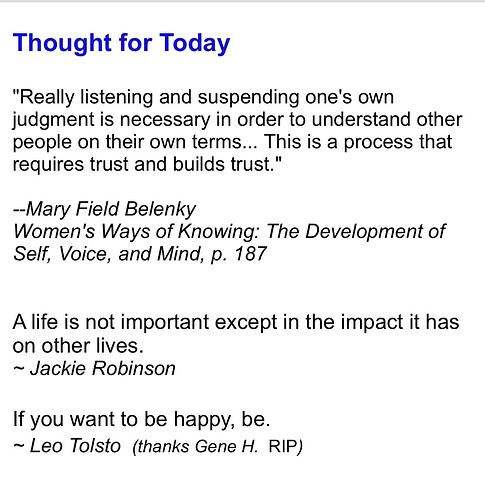 Thought for Today

"Really listening and suspending one's own judgment is necessary in order to understand other people on their own terms... This is a process that requires trust and builds trust."

--Mary Field Belenky
Women's Ways of Knowing: The Development of Self, Voice, and Mind, p. 187

A life is not important except in the impact it has on other lives.
~ Jackie Robinson

If you want to be happy, be.
~ Leo Tolsto (thanks Gene H. RIP)